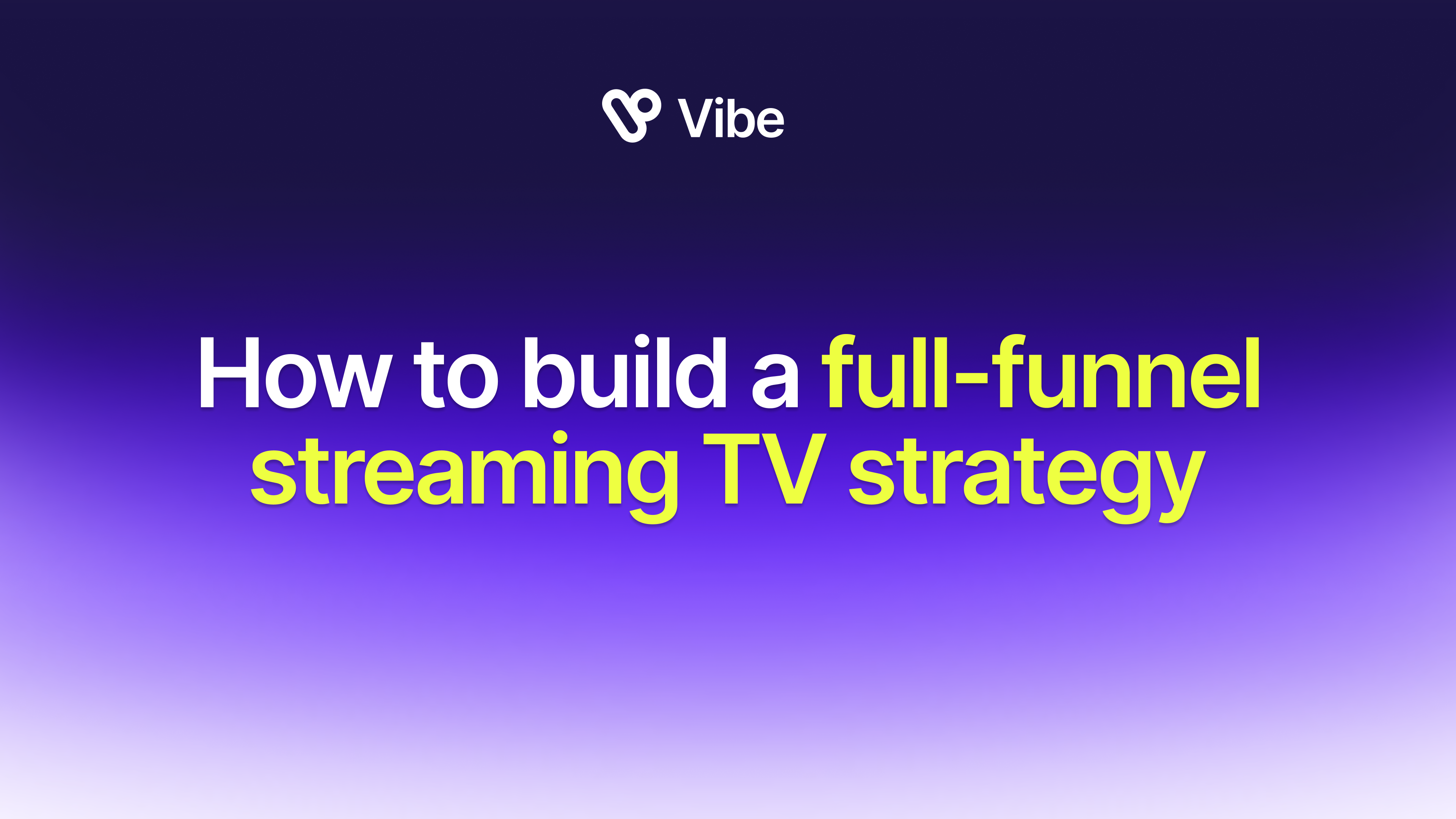 Vibe

How to build a full-funnel streaming TV strategy